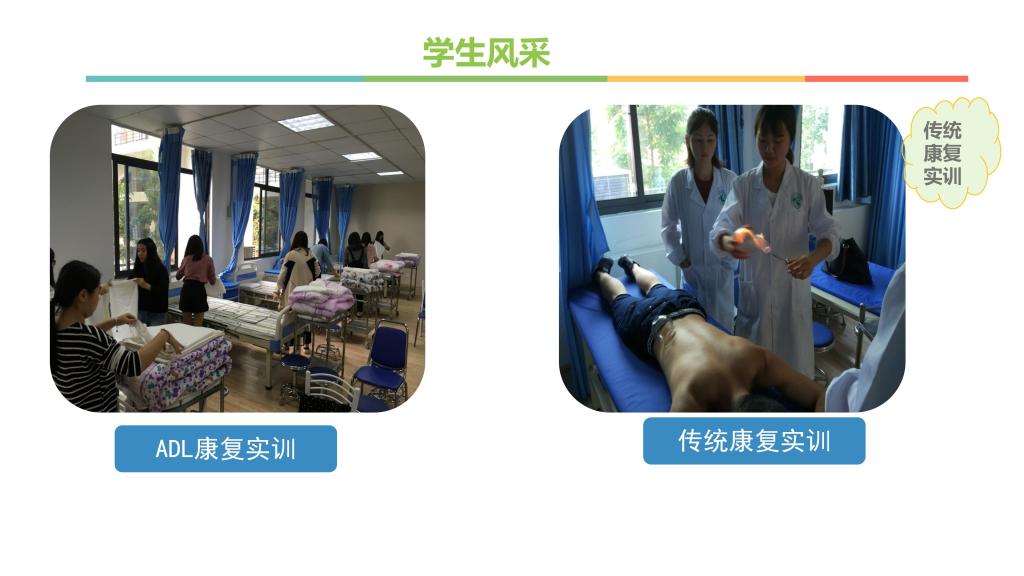 学生风采

传统康复实训

ADL康复实训

传统康复实训